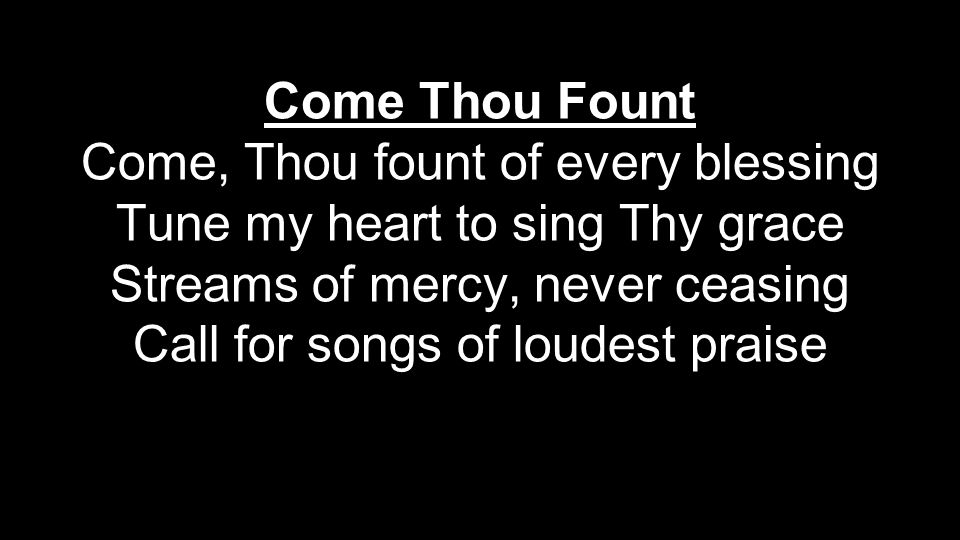 Come Thou Fount
Come, Thou fount of every blessing
Tune my heart to sing Thy grace
Streams of mercy, never ceasing
Call for songs of loudest praise